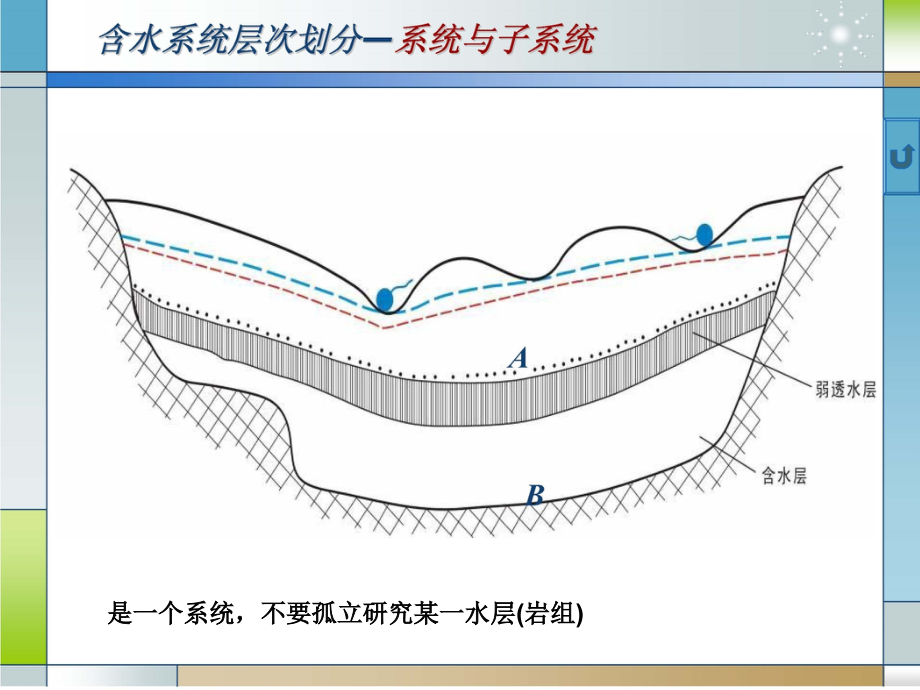 含水系统层次划分—系统与子系统

A

弱透水层

含水层

B

是一个系统，不要孤立研究某一水层(岩组)